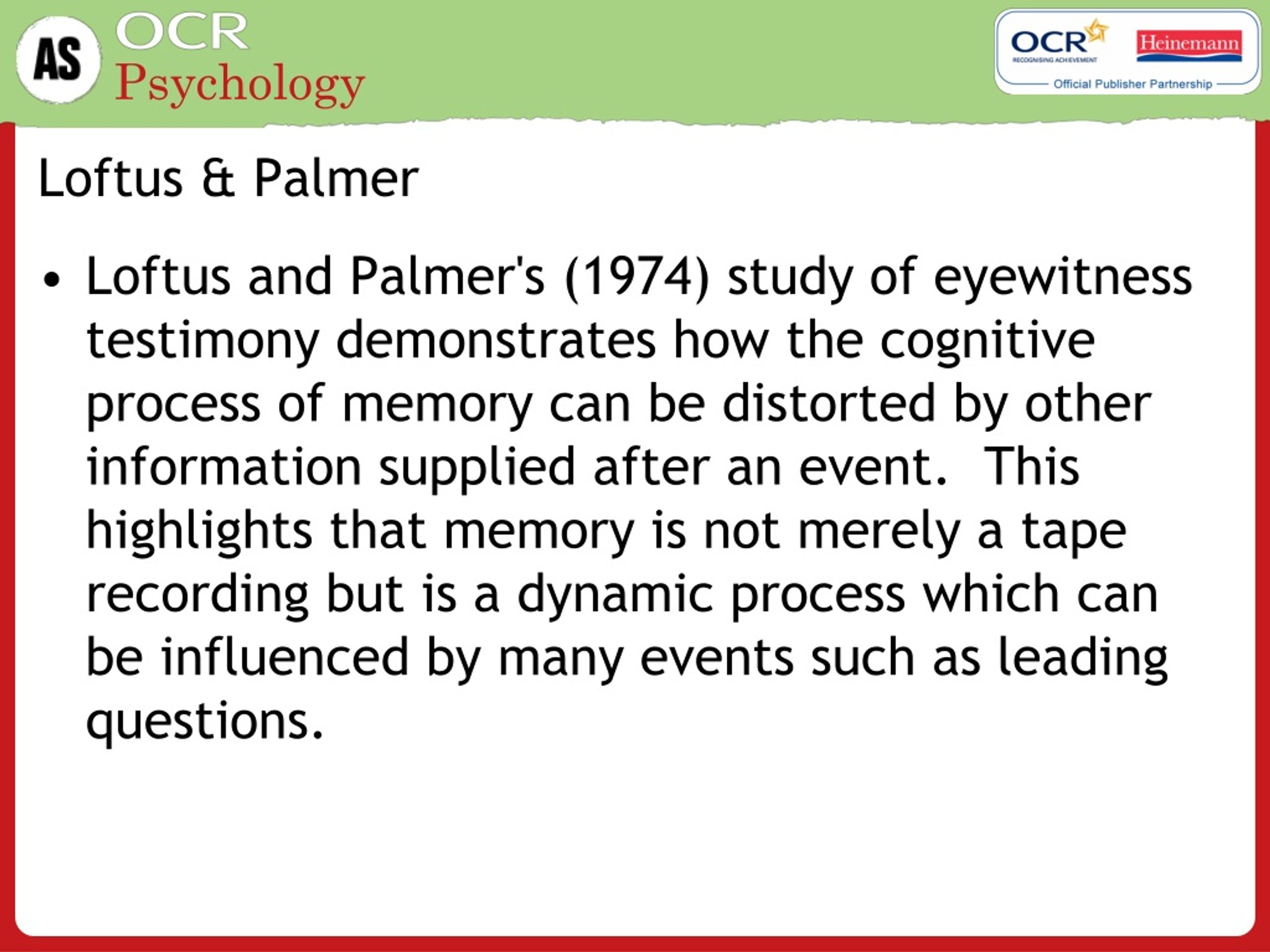 AS OCR Psychology

OCR RECOGNISING ACHIEVEMENT Heinemann Official Publisher Partnership

Loftus & Palmer

• Loftus and Palmer's (1974) study of eyewitness testimony demonstrates how the cognitive process of memory can be distorted by other information supplied after an event. This highlights that memory is not merely a tape recording but is a dynamic process which can be influenced by many events such as leading questions.